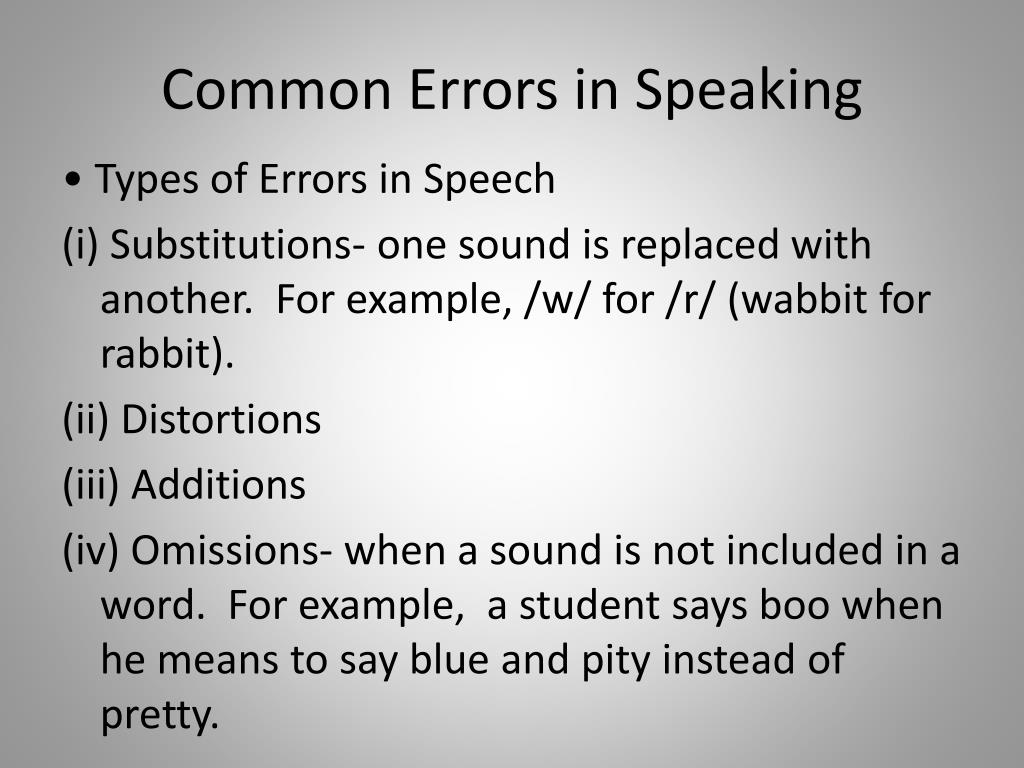 Common Errors in Speaking

• Types of Errors in Speech

(i) Substitutions- one sound is replaced with another. For example, /w/ for /r/ (wabbit for rabbit).

(ii) Distortions

(iii) Additions

(iv) Omissions- when a sound is not included in a word. For example, a student says boo when he means to say blue and pity instead of pretty.